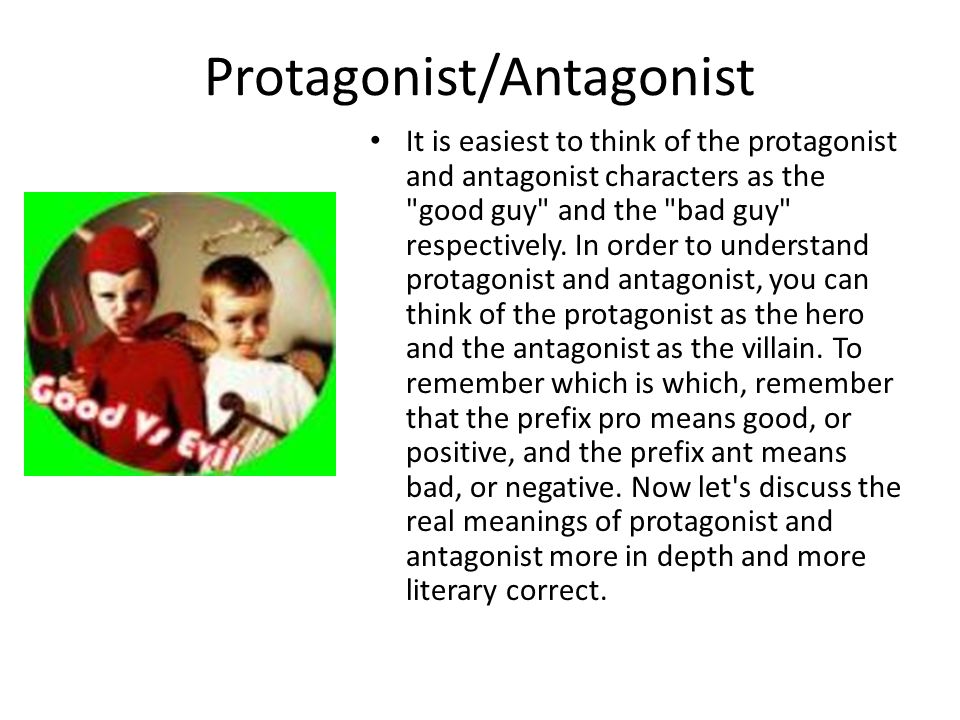 Protagonist/Antagonist

Good Vs Evil

• It is easiest to think of the protagonist and antagonist characters as the "good guy" and the "bad guy" respectively. In order to understand protagonist and antagonist, you can think of the protagonist as the hero and the antagonist as the villain. To remember which is which, remember that the prefix pro means good, or positive, and the prefix ant means bad, or negative. Now let's discuss the real meanings of protagonist and antagonist more in depth and more literary correct.